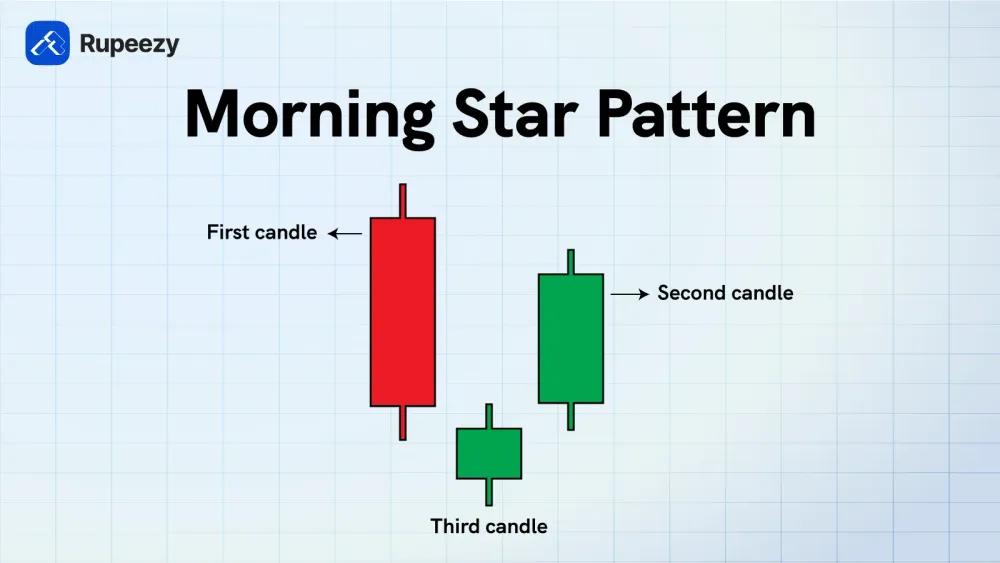 Rupeezy

Morning Star Pattern

First candle

Second candle

Third candle